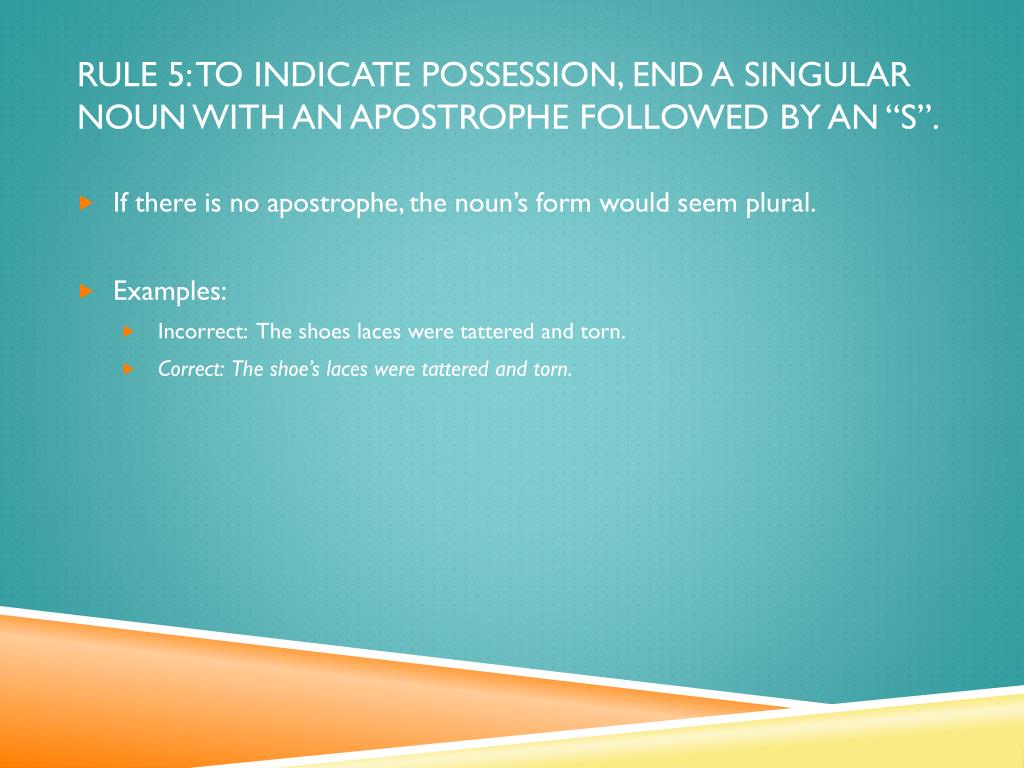 RULE 5: TO INDICATE POSSESSION, END A SINGULAR NOUN WITH AN APOSTROPHE FOLLOWED BY AN “S”.

If there is no apostrophe, the noun’s form would seem plural.

Examples:

Incorrect: The shoes laces were tattered and torn.

Correct: The shoe’s laces were tattered and torn.